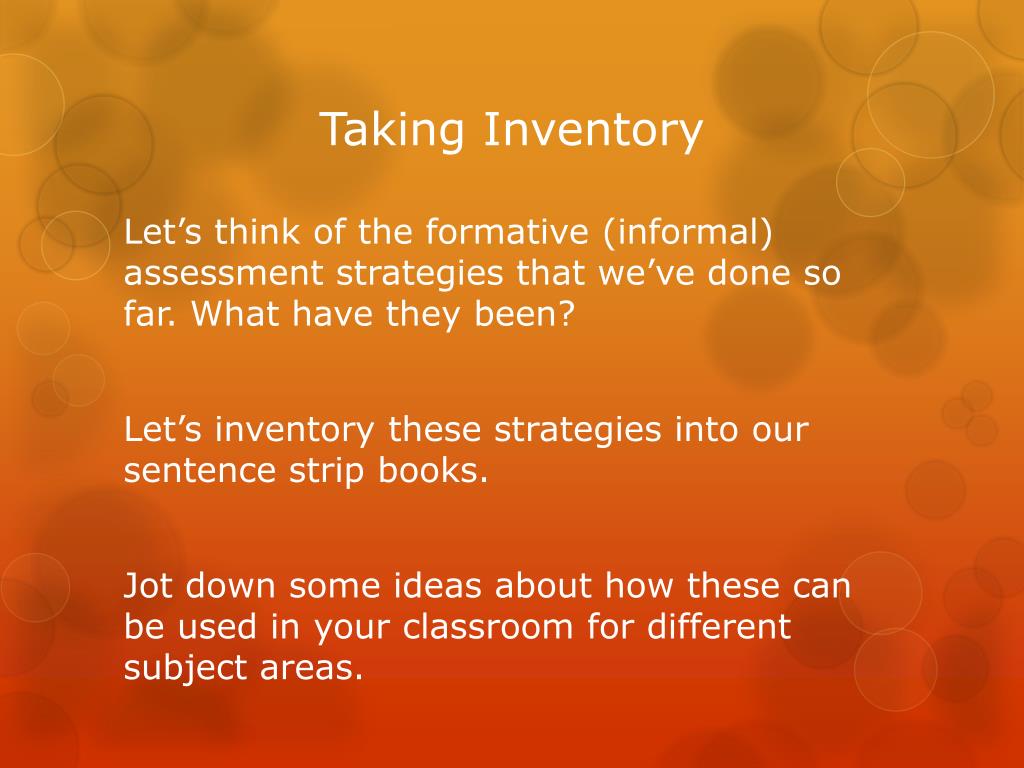 Taking Inventory

Let’s think of the formative (informal) assessment strategies that we’ve done so far. What have they been?

Let’s inventory these strategies into our sentence strip books.

Jot down some ideas about how these can be used in your classroom for different subject areas.